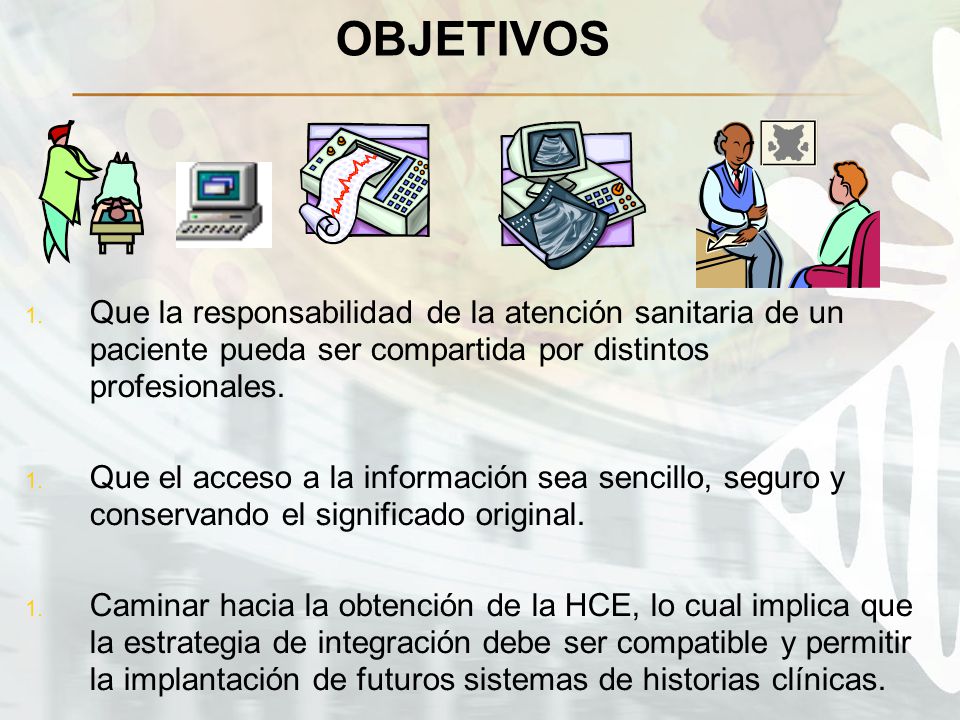 OBJETIVOS

1. Que la responsabilidad de la atención sanitaria de un paciente pueda ser compartida por distintos profesionales.

1. Que el acceso a la información sea sencillo, seguro y conservando el significado original.

1. Caminar hacia la obtención de la HCE, lo cual implica que la estrategia de integración debe ser compatible y permitir la implantación de futuros sistemas de historias clínicas.